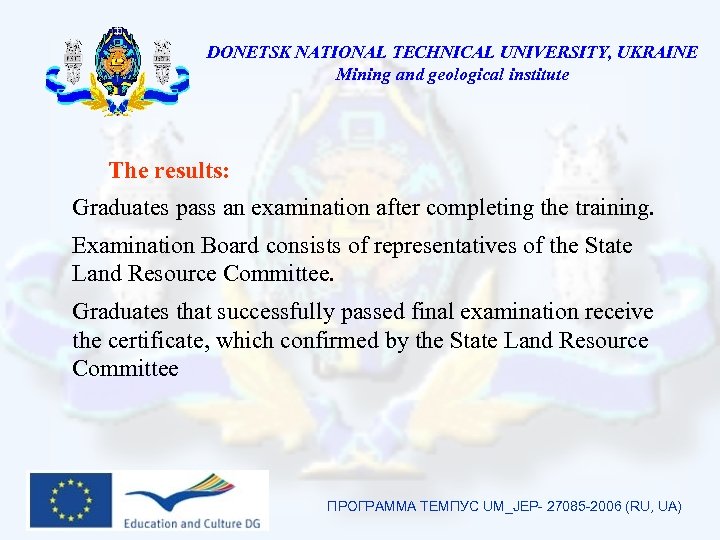 DONETSK NATIONAL TECHNICAL UNIVERSITY, UKRAINE
Mining and geological institute

The results:

Graduates pass an examination after completing the training.

Examination Board consists of representatives of the State Land Resource Committee.

Graduates that successfully passed final examination receive the certificate, which confirmed by the State Land Resource Committee

Education and Culture DG

ПРОГРАММА ТЕМПУС UM_JEP- 27085-2006 (RU, UA)